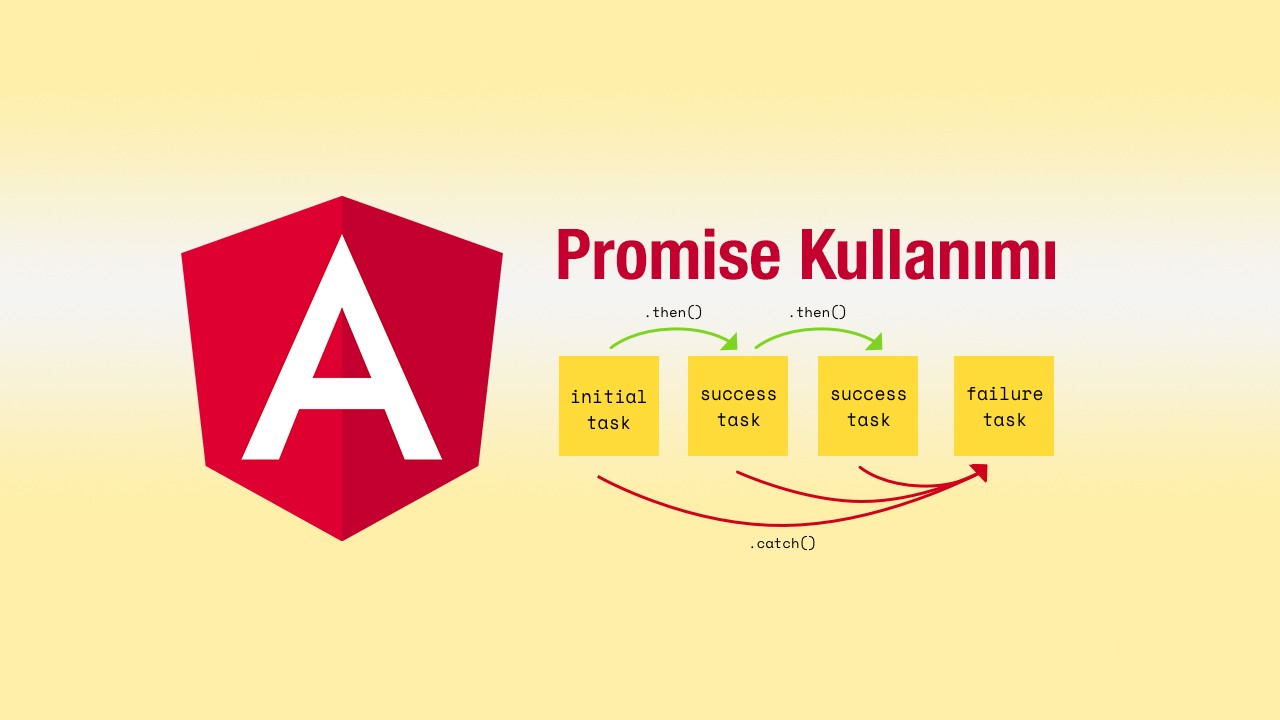 A

Promise Kullanımı

.then()
.then()

initial task
success task
success task
failure task

.catch()